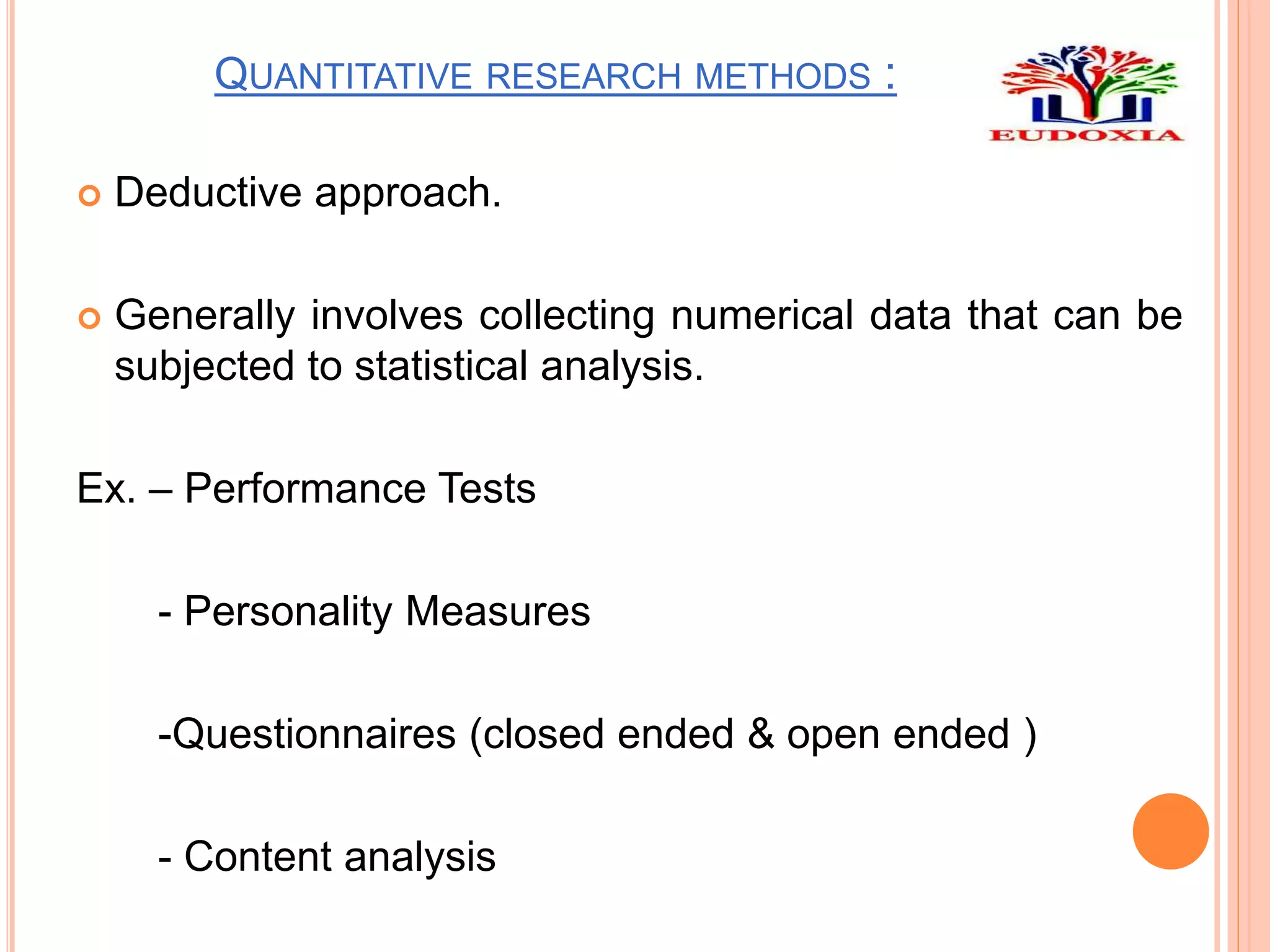 QUANTITATIVE RESEARCH METHODS :

EUDOXIA

Deductive approach.

Generally involves collecting numerical data that can be subjected to statistical analysis.

Ex. – Performance Tests

- Personality Measures

-Questionnaires (closed ended & open ended )

- Content analysis